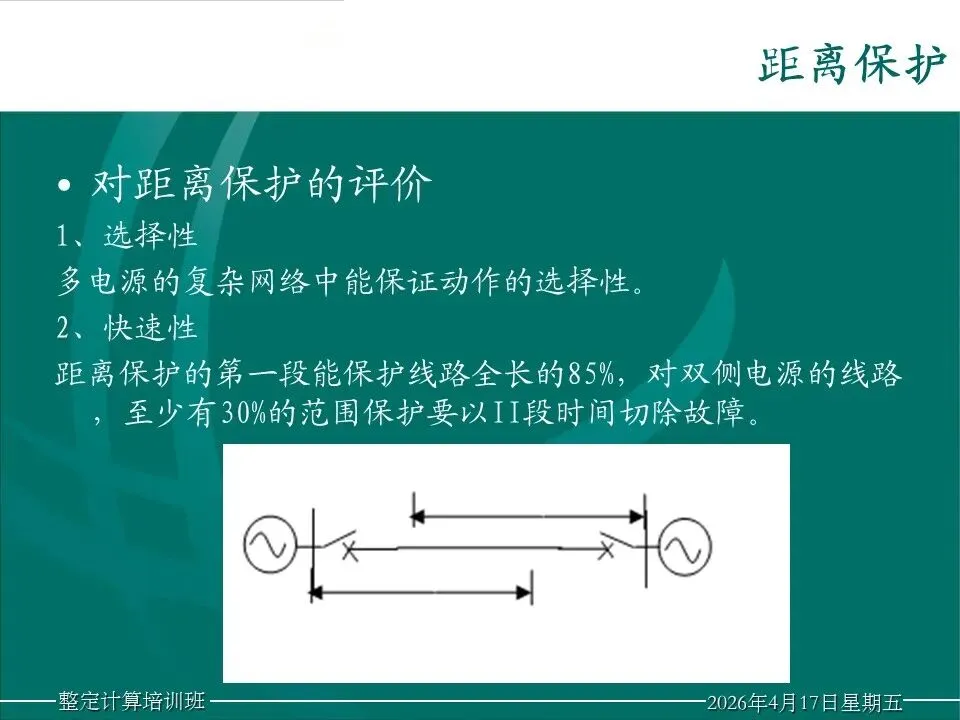 距离保护

• 对距离保护的评价

1、选择性

多电源的复杂网络中能保证动作的选择性。

2、快速性

距离保护的第一段能保护线路全长的85%，对双侧电源的线路，至少有30%的范围保护要以II段时间切除故障。

整定计算培训班

2026年4月17日星期五